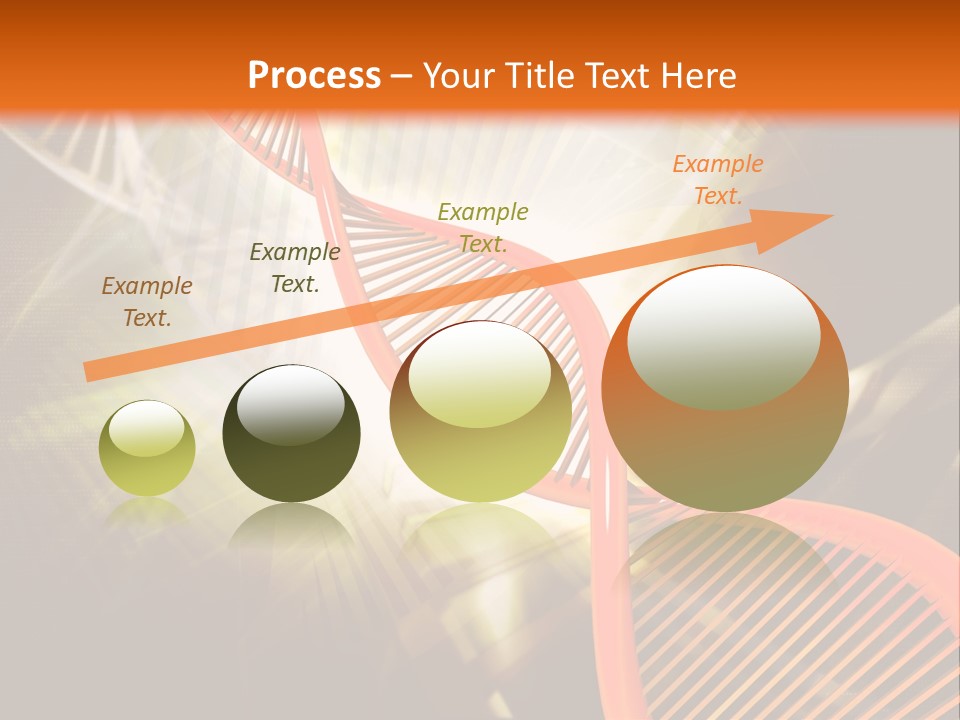 Process – Your Title Text Here

Example Text.

Example Text.

Example Text.

Example Text.